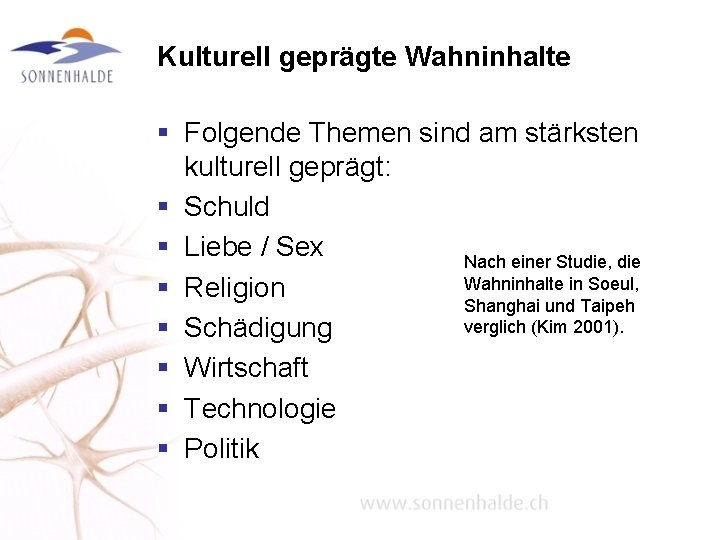 SONNENHALDE

Kulturell geprägte Wahninhalte

- Folgende Themen sind am stärksten kulturell geprägt:
- Schuld
- Liebe / Sex
- Religion
- Schädigung
- Wirtschaft
- Technologie
- Politik

Nach einer Studie, die Wahninhalte in Soeul, Shanghai und Taipeh verglich (Kim 2001).

www.sonnenhalde.ch